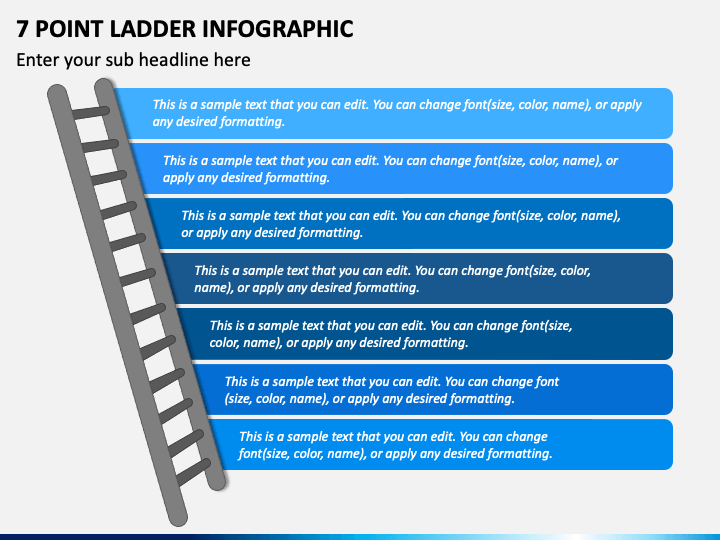 7 POINT LADDER INFOGRAPHIC

Enter your sub headline here

This is a sample text that you can edit. You can change font(size, color, name), or apply any desired formatting.

This is a sample text that you can edit. You can change font(size, color, name), or apply any desired formatting.

This is a sample text that you can edit. You can change font(size, color, name), or apply any desired formatting.

This is a sample text that you can edit. You can change font(size, color, name), or apply any desired formatting.

This is a sample text that you can edit. You can change font(size, color, name), or apply any desired formatting.

This is a sample text that you can edit. You can change font (size, color, name), or apply any desired formatting.

This is a sample text that you can edit. You can change font(size, color, name), or apply any desired formatting.